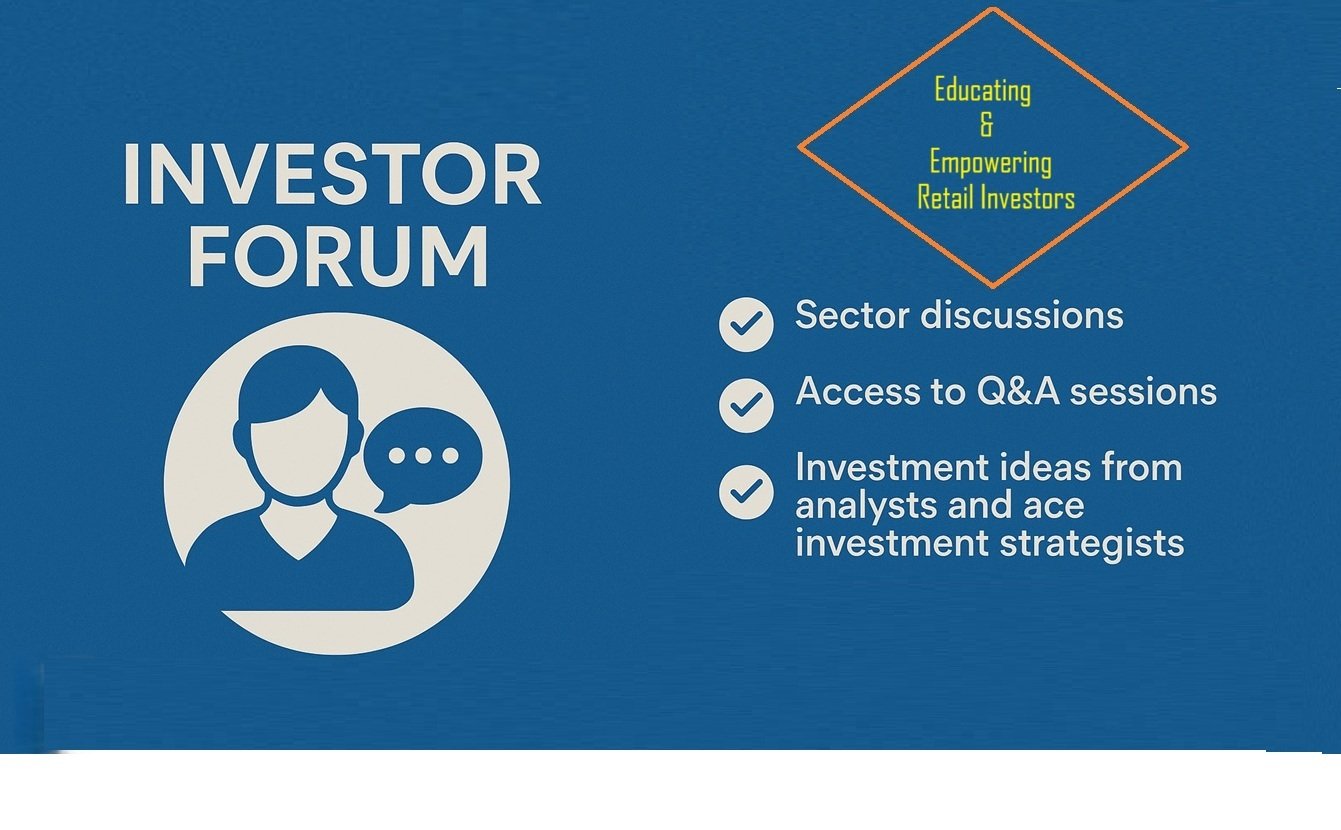 INVESTOR FORUM

Educating
&
Empowering
Retail Investors

Sector discussions

Access to Q&A sessions

Investment ideas from analysts and ace investment strategists